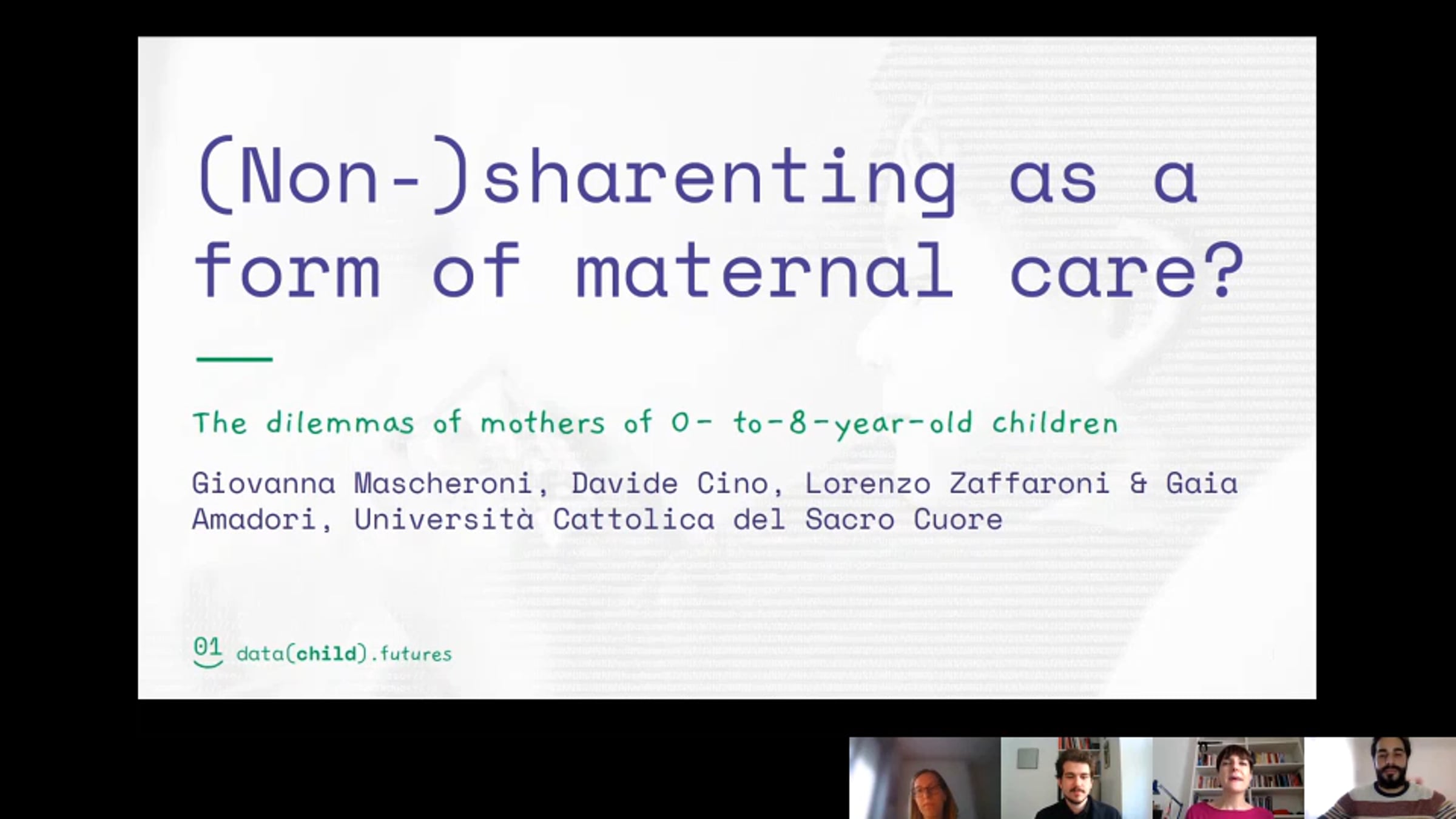 (Non-)sharenting as a form of maternal care?

The dilemmas of mothers of 0- to-8-year-old children

Giovanna Mascheroni, Davide Cino, Lorenzo Zaffaroni & Gaia Amadori, Università Cattolica del Sacro Cuore

01 data(child).futures